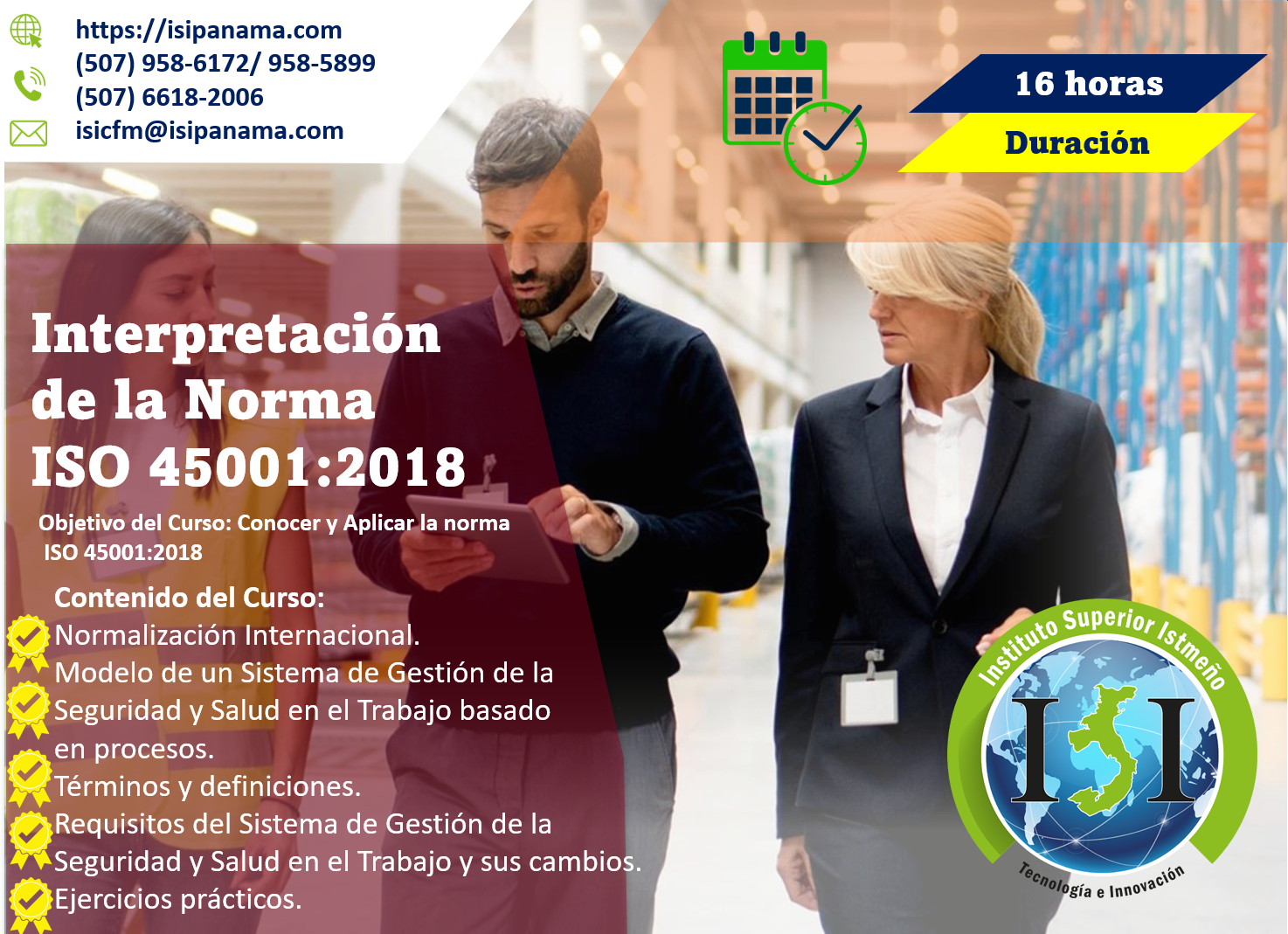 https://isipanama.com
(507) 958-6172/ 958-5899
(507) 6618-2006
isicfm@isipanama.com

16 horas
Duración

Interpretación de la Norma ISO 45001:2018

Objetivo del Curso: Conocer y Aplicar la norma ISO 45001:2018

Contenido del Curso:
Normalización Internacional.
Modelo de un Sistema de Gestión de la Seguridad y Salud en el Trabajo basado en procesos.
Términos y definiciones.
Requisitos del Sistema de Gestión de la Seguridad y Salud en el Trabajo y sus cambios.
Ejercicios prácticos.

Instituto Superior Istmeño
ISI
Tecnología e Innovación